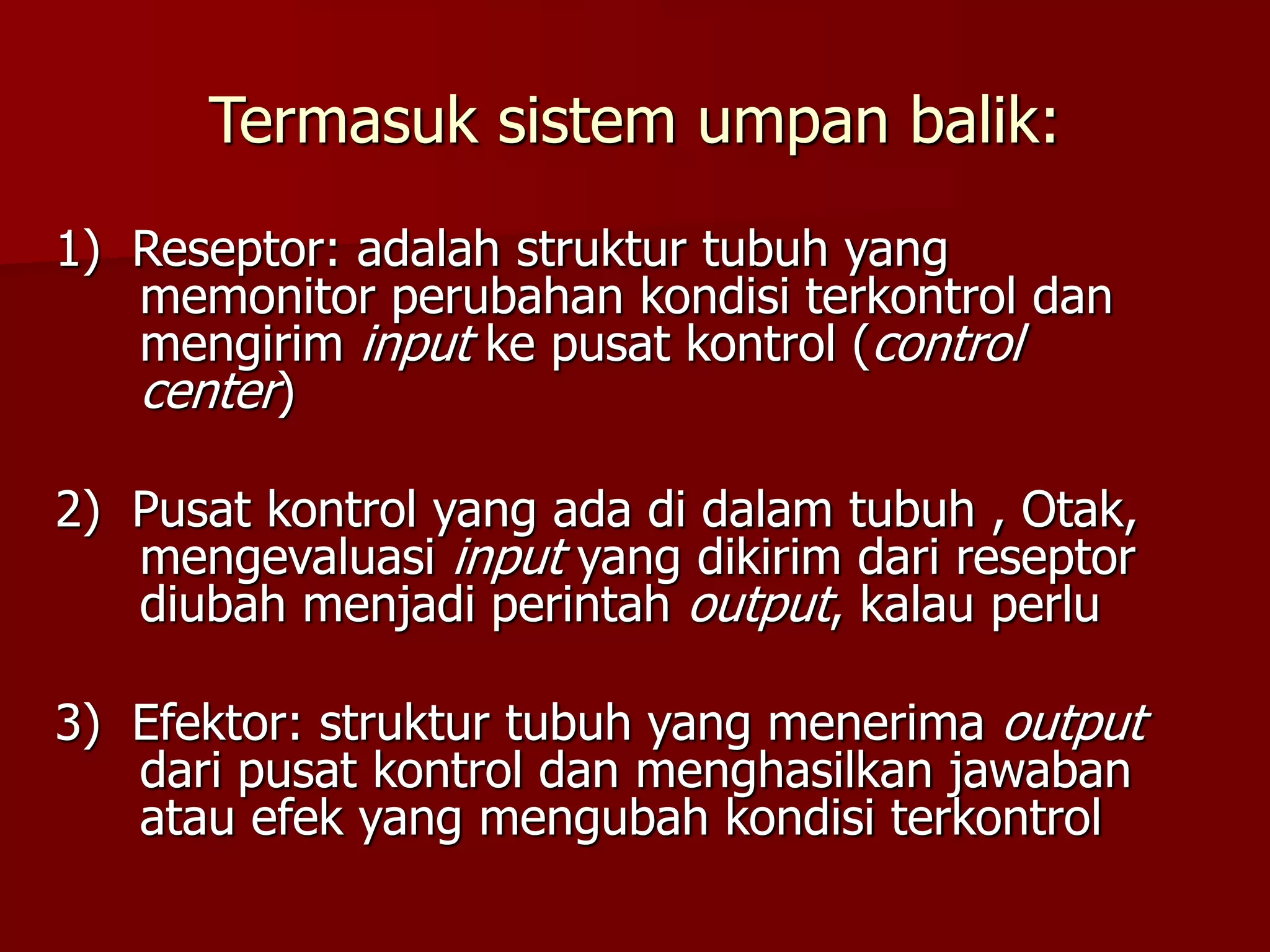 Termasuk sistem umpan balik:

1) Reseptor: adalah struktur tubuh yang memonitor perubahan kondisi terkontrol dan mengirim input ke pusat kontrol (control center)

2) Pusat kontrol yang ada di dalam tubuh , Otak, mengevaluasi input yang dikirim dari reseptor diubah menjadi perintah output, kalau perlu

3) Efektor: struktur tubuh yang menerima output dari pusat kontrol dan menghasilkan jawaban atau efek yang mengubah kondisi terkontrol